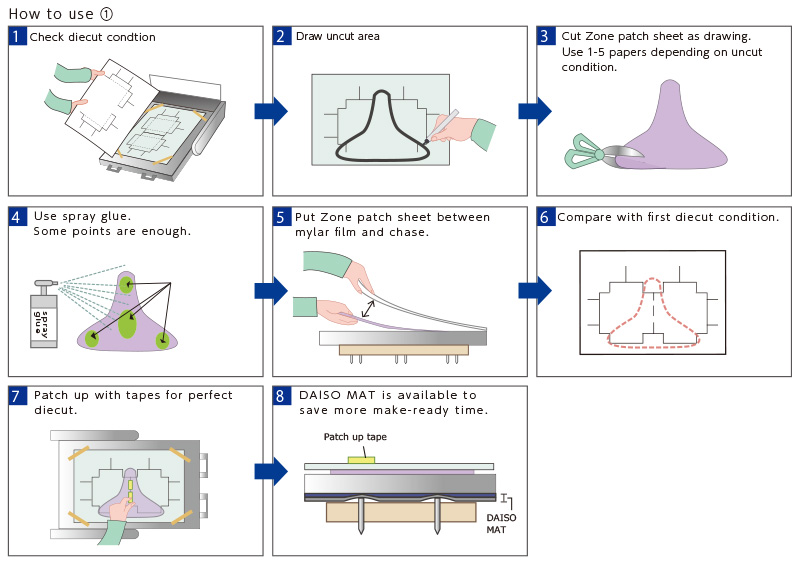 How to use ①

1 Check diecut condtion

2 Draw uncut area

3 Cut Zone patch sheet as drawing. Use 1-5 papers depending on uncut condition.

4 Use spray glue. Some points are enough.

spray glue

5 Put Zone patch sheet between mylar film and chase.

6 Compare with first diecut condition.

7 Patch up with tapes for perfect diecut.

8 DAISO MAT is available to save more make-ready time.

Patch up tape

DAISO MAT